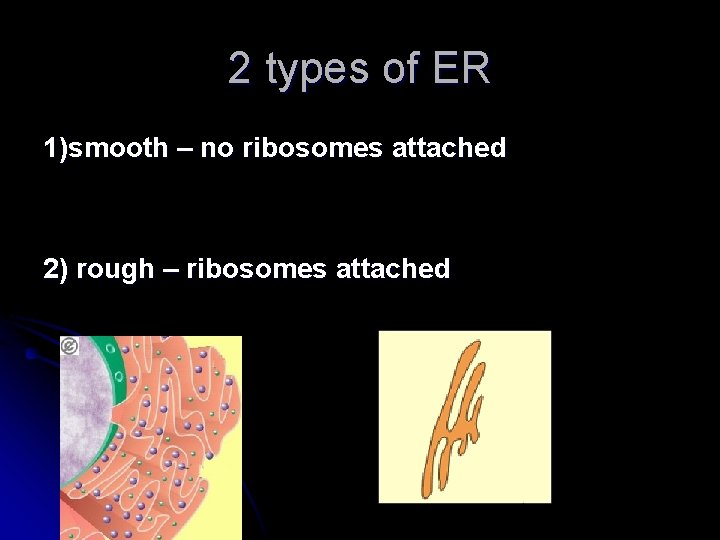 2 types of ER

1)smooth – no ribosomes attached

2) rough – ribosomes attached